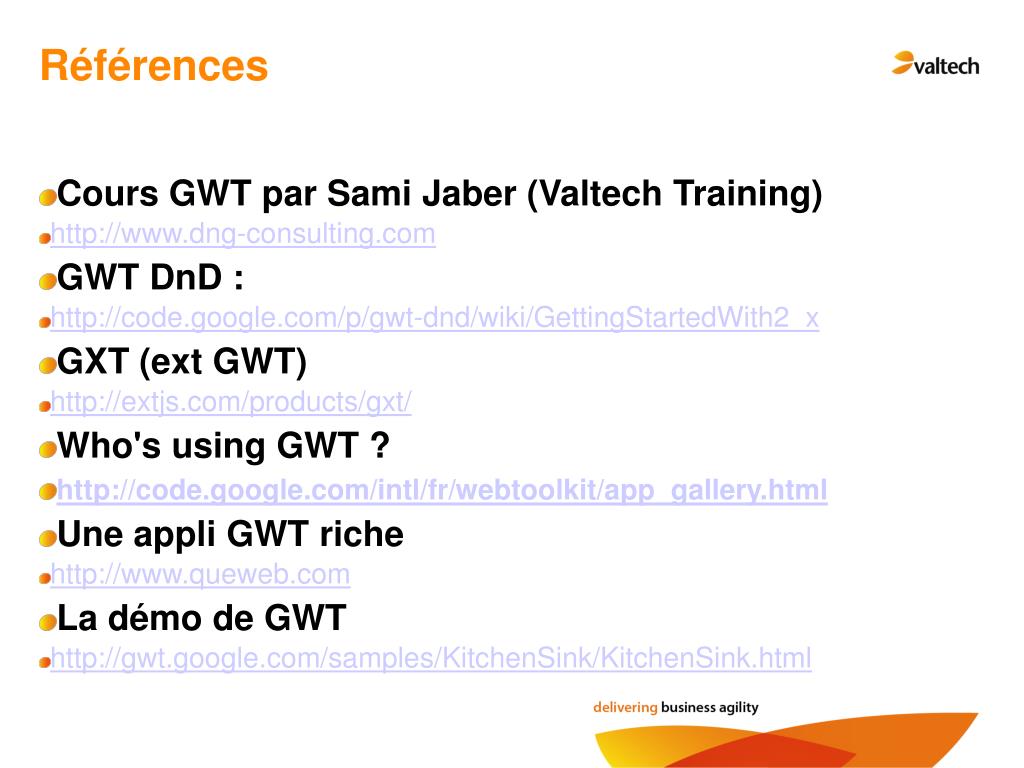 Références

valtech

Cours GWT par Sami Jaber (Valtech Training)

http://www.dng-consulting.com

GWT DnD :

http://code.google.com/p/gwt-dnd/wiki/GettingStartedWith2_x

GXT (ext GWT)

http://extjs.com/products/gxt/

Who's using GWT ?

http://code.google.com/intl/fr/webtoolkit/app_gallery.html

Une appli GWT riche

http://www.queweb.com

La démo de GWT

http://gwt.google.com/samples/KitchenSink/KitchenSink.html

delivering business agility